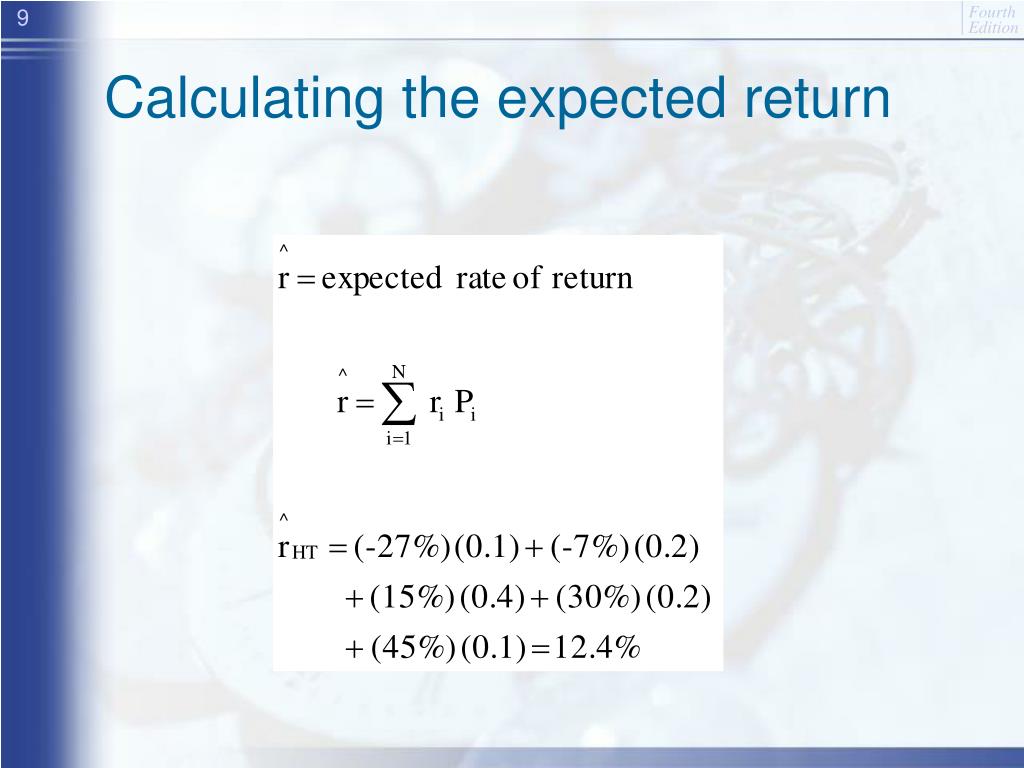 9

Fourth Edition

Calculating the expected return

$\hat{r} = \text{expected rate of return}$

$\hat{r} = \sum_{i=1}^{N} r_i P_i$

$\hat{r}_{HT} = (-27\%)(0.1) + (-7\%)(0.2)$
$+ (15\%)(0.4) + (30\%)(0.2)$
$+ (45\%)(0.1) = 12.4\%$